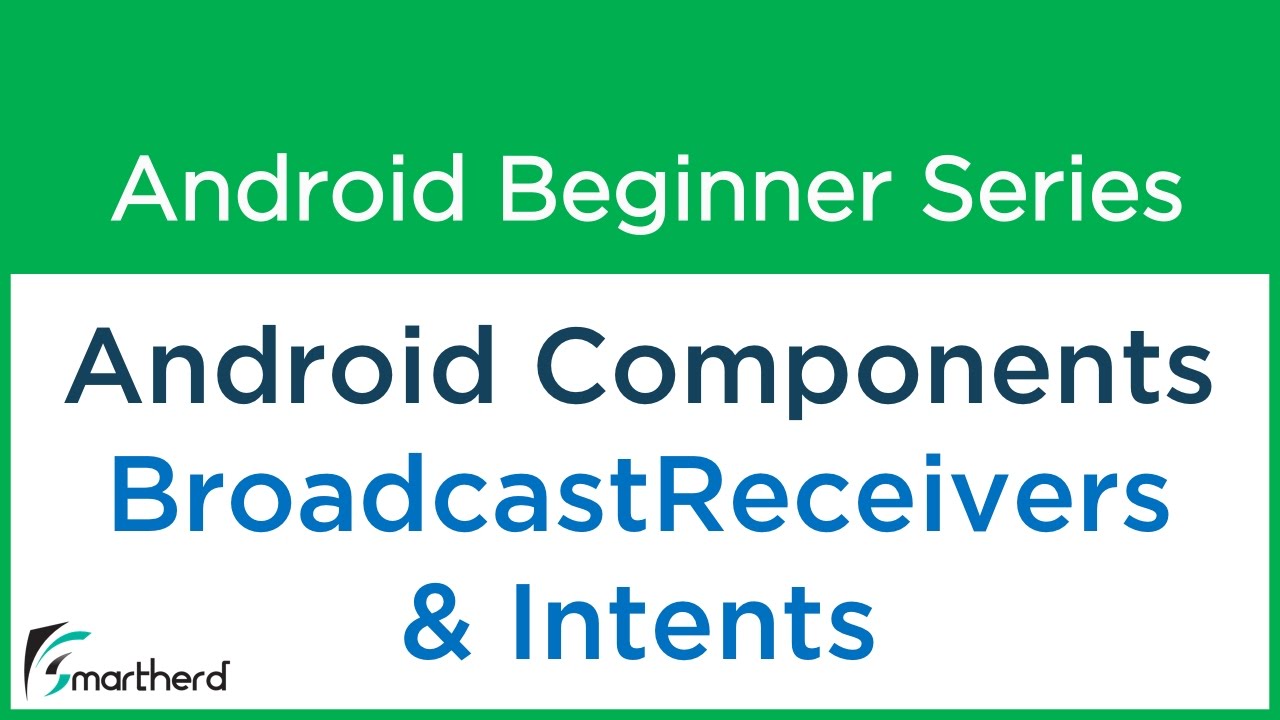 Android Beginner Series

Android Components
BroadcastReceivers
& Intents

Smartherd